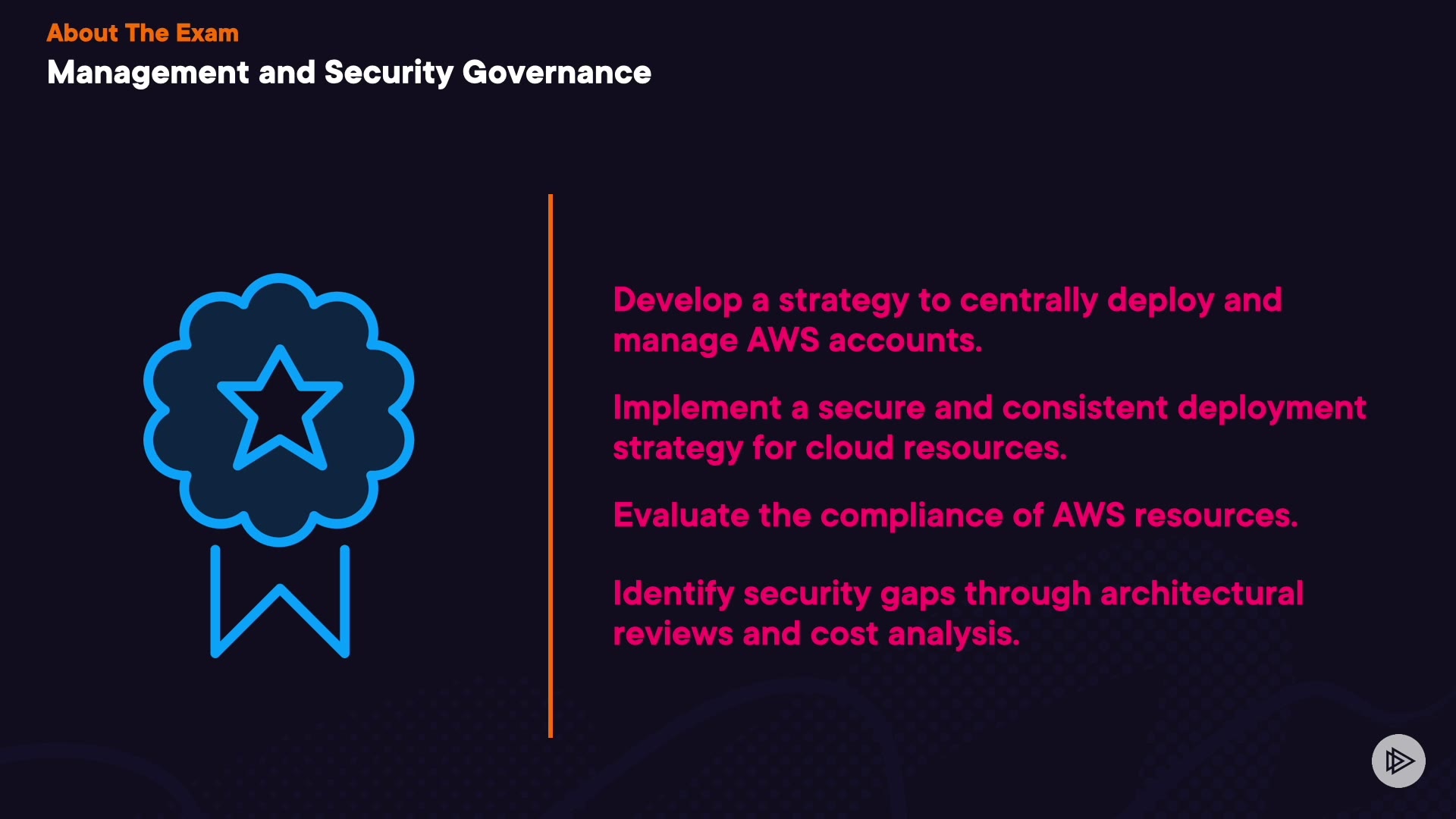 About The Exam

Management and Security Governance

Develop a strategy to centrally deploy and manage AWS accounts.

Implement a secure and consistent deployment strategy for cloud resources.

Evaluate the compliance of AWS resources.

Identify security gaps through architectural reviews and cost analysis.